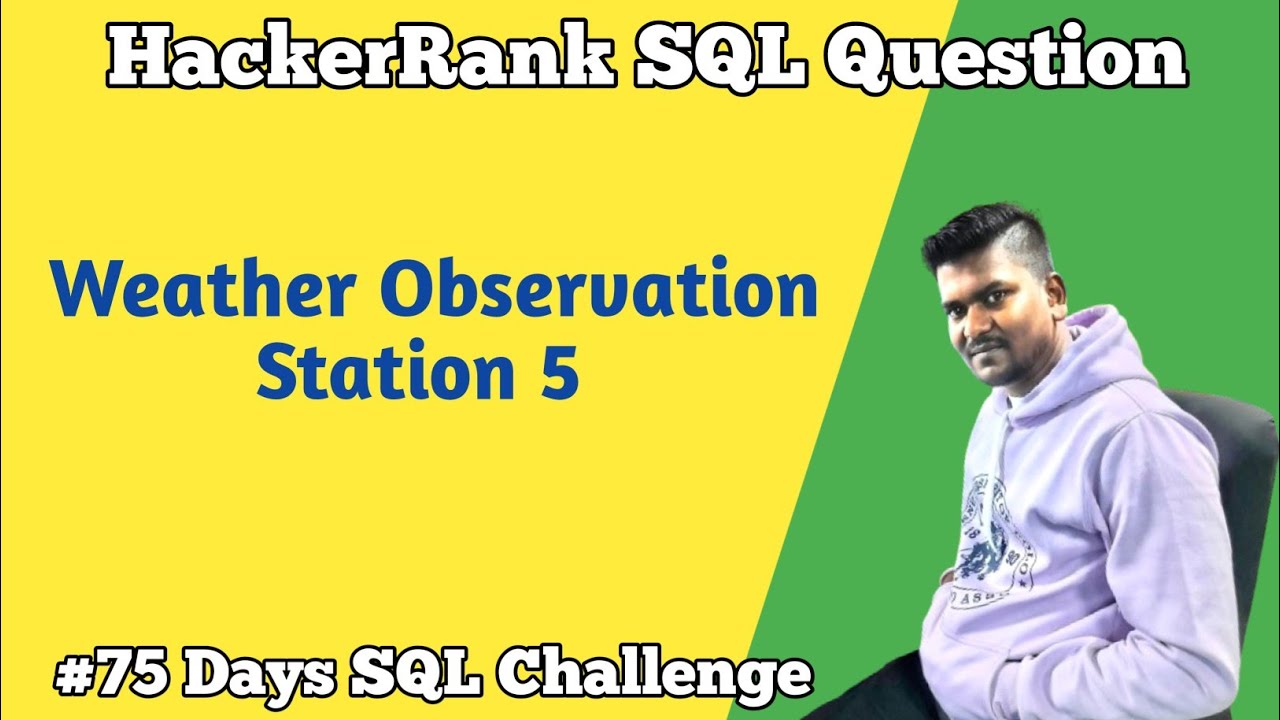 HackerRank SQL Question

Weather Observation Station 5

#75 Days SQL Challenge